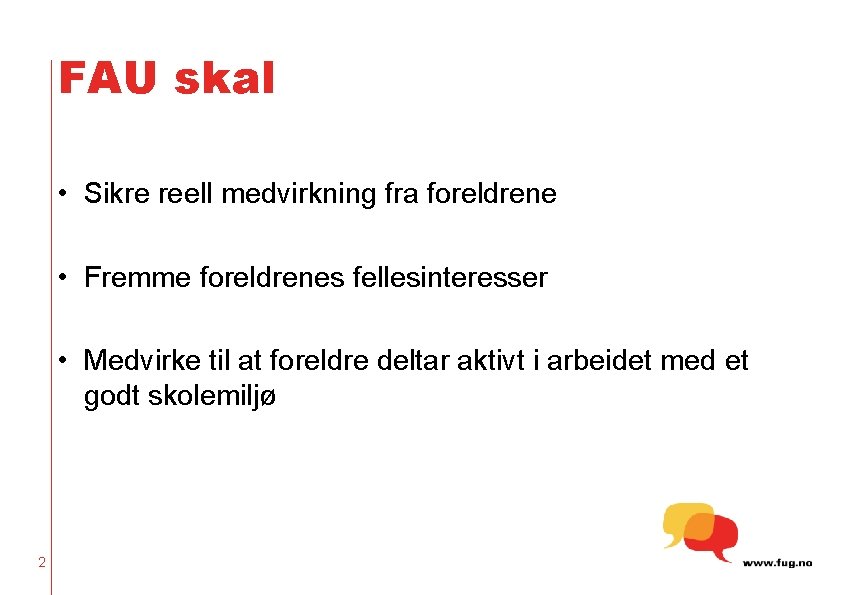 FAU skal

• Sikre reell medvirkning fra foreldrene

• Fremme foreldrenes fellesinteresser

• Medvirke til at foreldre deltar aktivt i arbeidet med et godt skolemiljø

2

www.fug.no